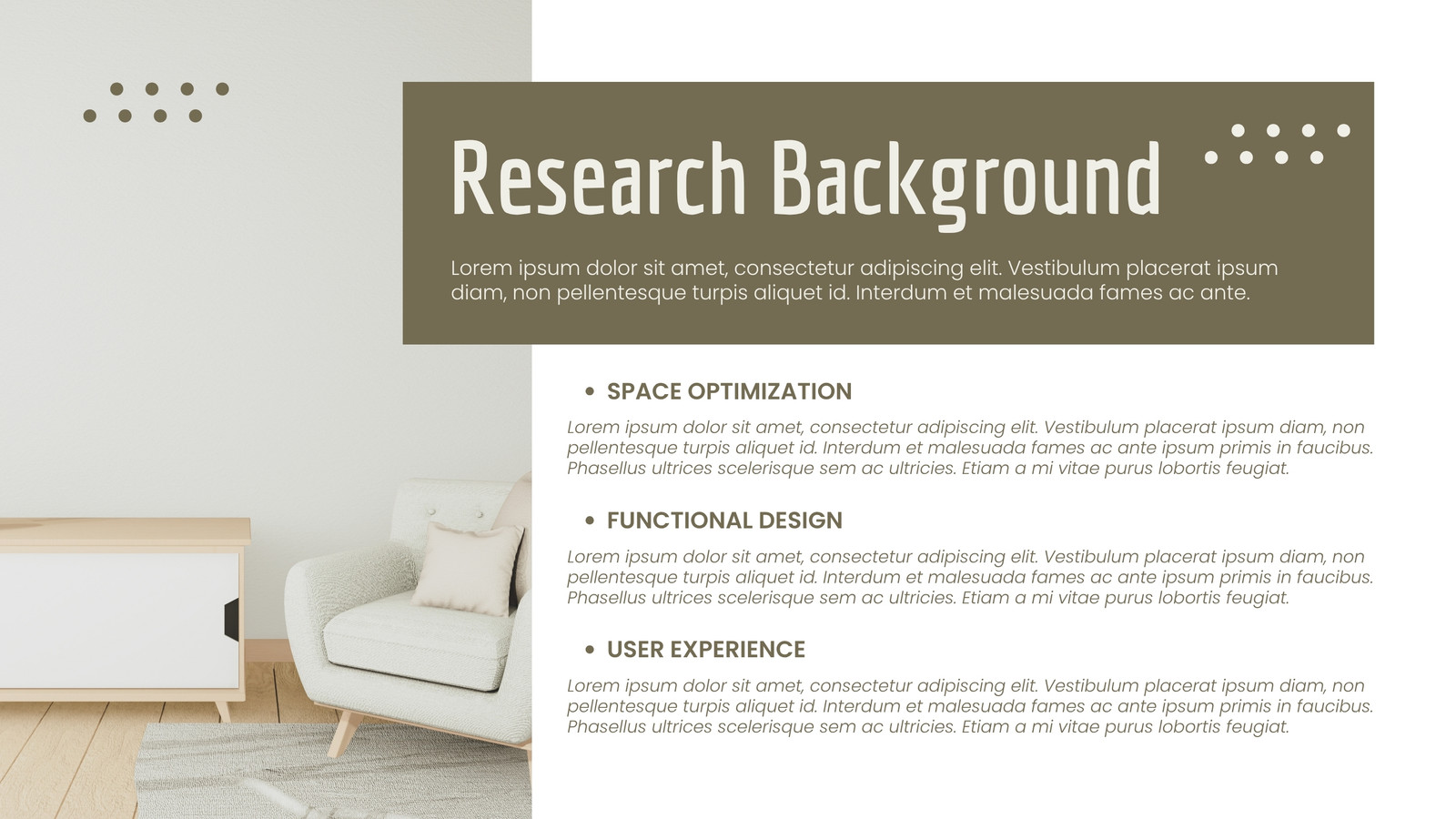 Research Background

Lorem ipsum dolor sit amet, consectetur adipiscing elit. Vestibulum placerat ipsum diam, non pellentesque turpis aliquet id. Interdum et malesuada fames ac ante.

• SPACE OPTIMIZATION

Lorem ipsum dolor sit amet, consectetur adipiscing elit. Vestibulum placerat ipsum diam, non pellentesque turpis aliquet id. Interdum et malesuada fames ac ante ipsum primis in faucibus. Phasellus ultrices scelerisque sem ac ultricies. Etiam a mi vitae purus lobortis feugiat.

• FUNCTIONAL DESIGN

Lorem ipsum dolor sit amet, consectetur adipiscing elit. Vestibulum placerat ipsum diam, non pellentesque turpis aliquet id. Interdum et malesuada fames ac ante ipsum primis in faucibus. Phasellus ultrices scelerisque sem ac ultricies. Etiam a mi vitae purus lobortis feugiat.

• USER EXPERIENCE

Lorem ipsum dolor sit amet, consectetur adipiscing elit. Vestibulum placerat ipsum diam, non pellentesque turpis aliquet id. Interdum et malesuada fames ac ante ipsum primis in faucibus. Phasellus ultrices scelerisque sem ac ultricies. Etiam a mi vitae purus lobortis feugiat.